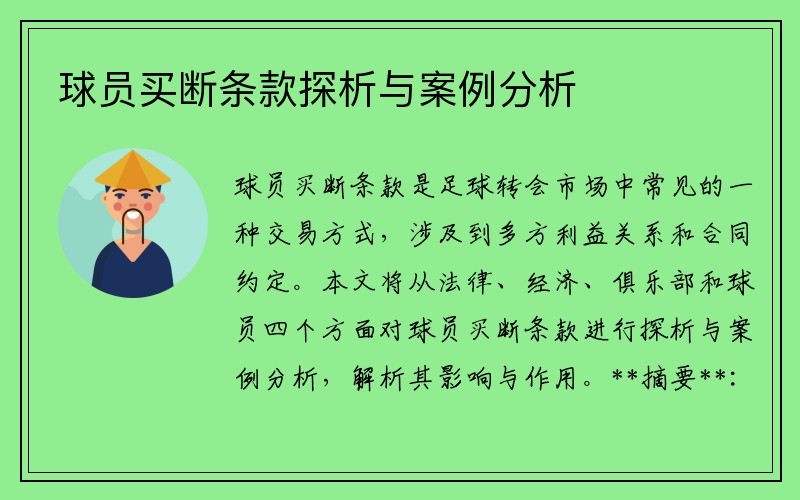 球员买断条款探析与案例分析

球员买断条款是足球转会市场中常见的一种交易方式，涉及到多方利益关系和合同约定。本文将从法律、经济、俱乐部和球员四个方面对球员买断条款进行探析与案例分析，解析其影响与作用。**摘要**：